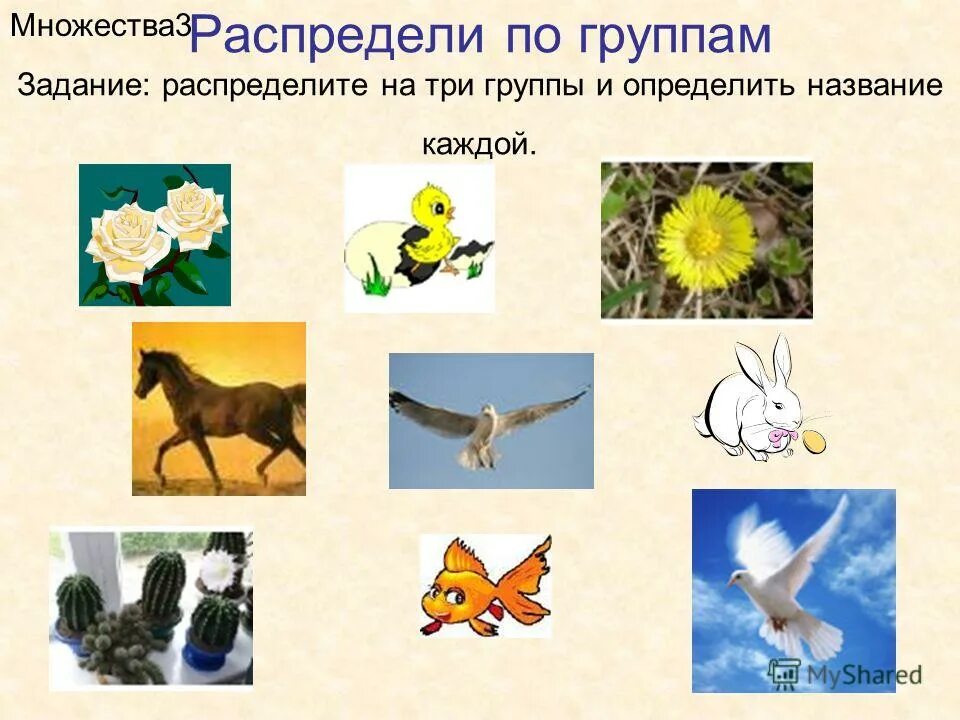 Множества3 Распредели по группам

Задание: распределите на три группы и определить название каждой.

MyShared